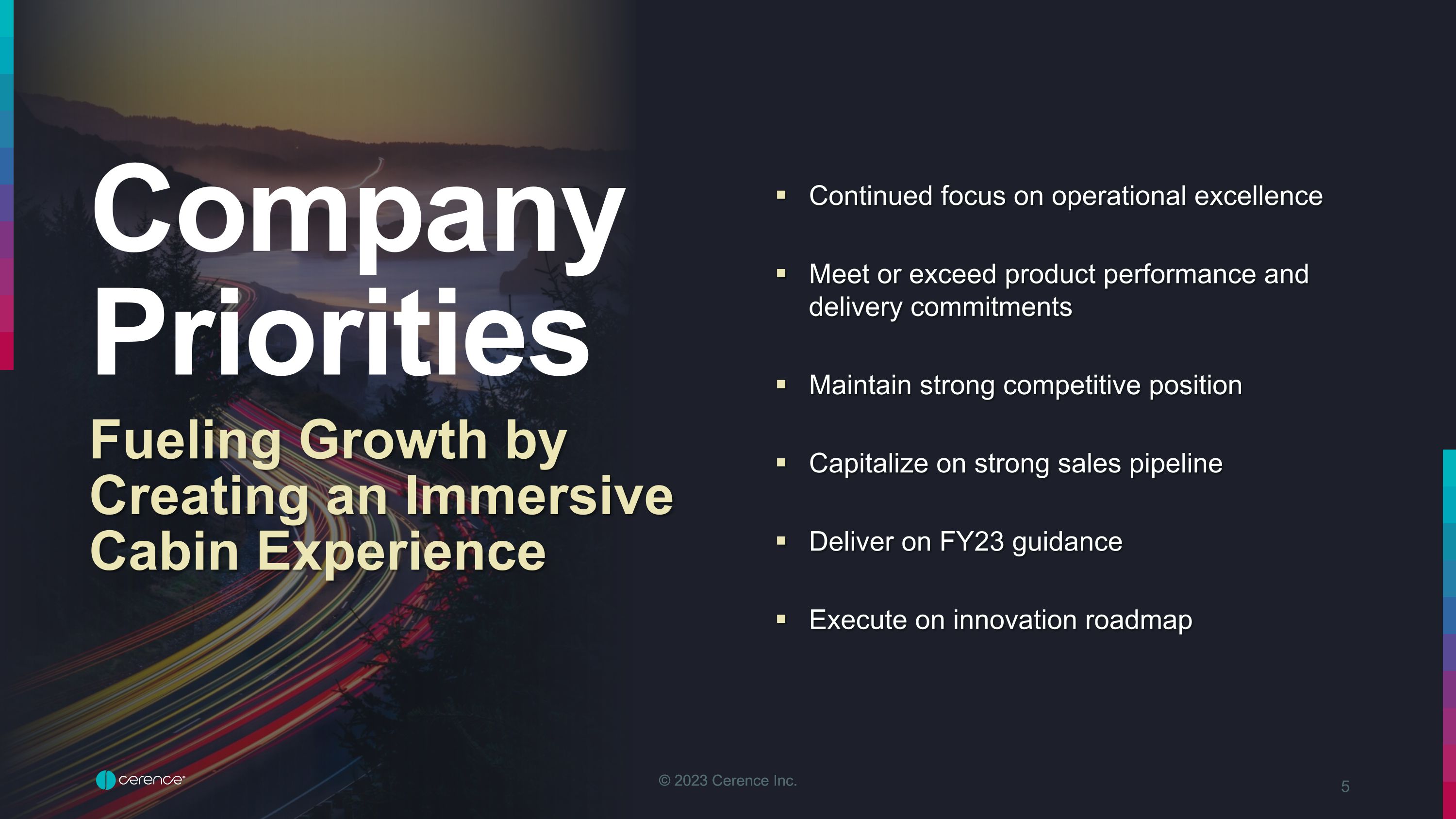 Company Priorities

Fueling Growth by Creating an Immersive Cabin Experience

▪ Continued focus on operational excellence

▪ Meet or exceed product performance and delivery commitments

▪ Maintain strong competitive position

▪ Capitalize on strong sales pipeline

▪ Deliver on FY23 guidance

▪ Execute on innovation roadmap

cerence

© 2023 Cerence Inc.

5